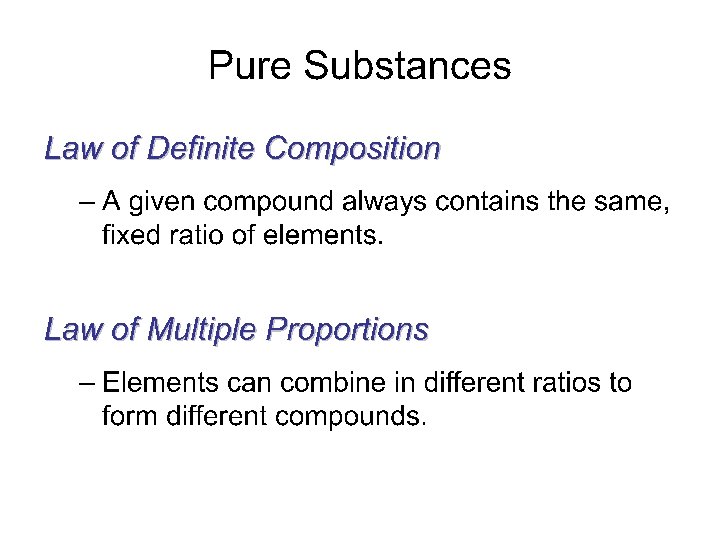 Pure Substances

Law of Definite Composition

– A given compound always contains the same, fixed ratio of elements.

Law of Multiple Proportions

– Elements can combine in different ratios to form different compounds.